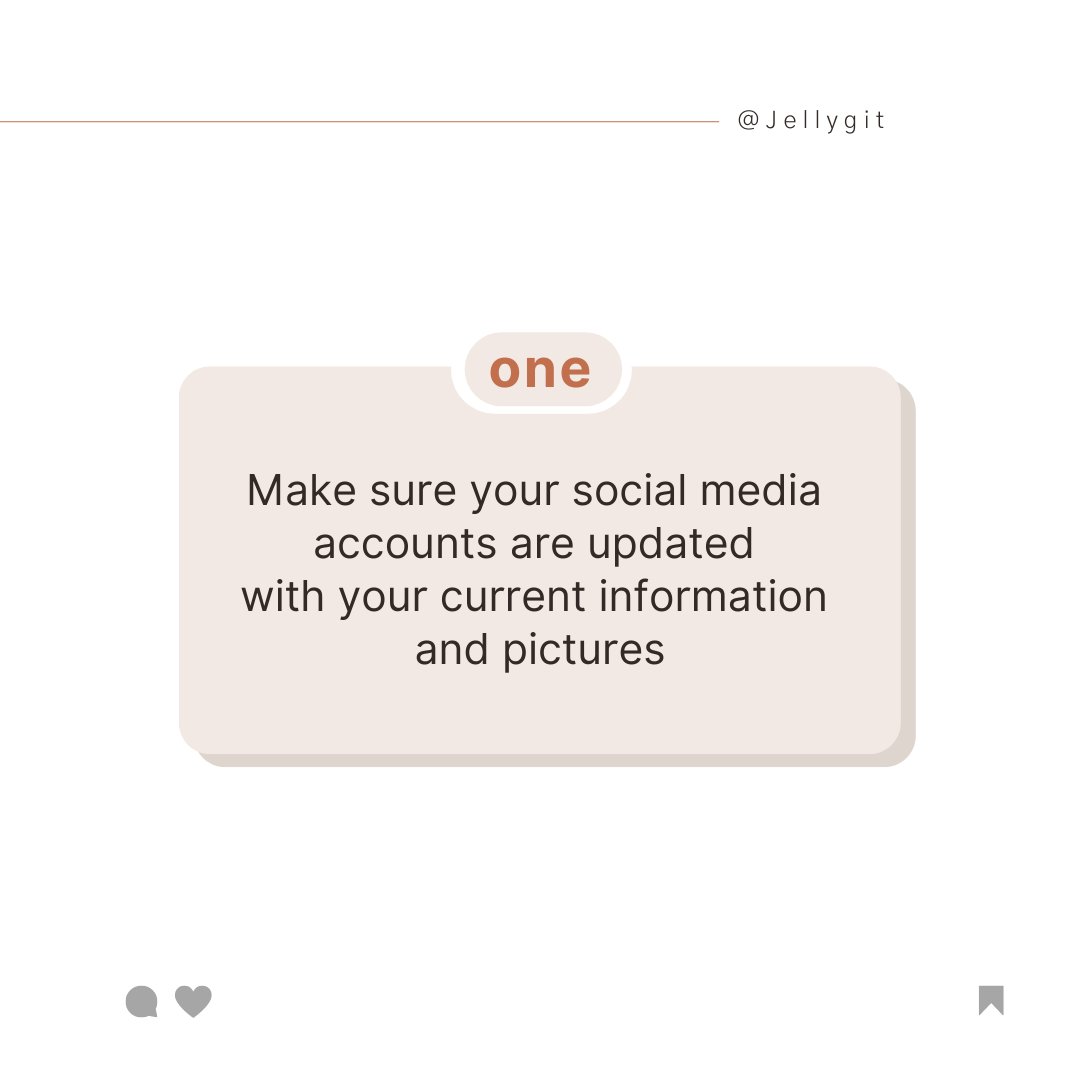 @Jellygit

one

Make sure your social media accounts are updated with your current information and pictures